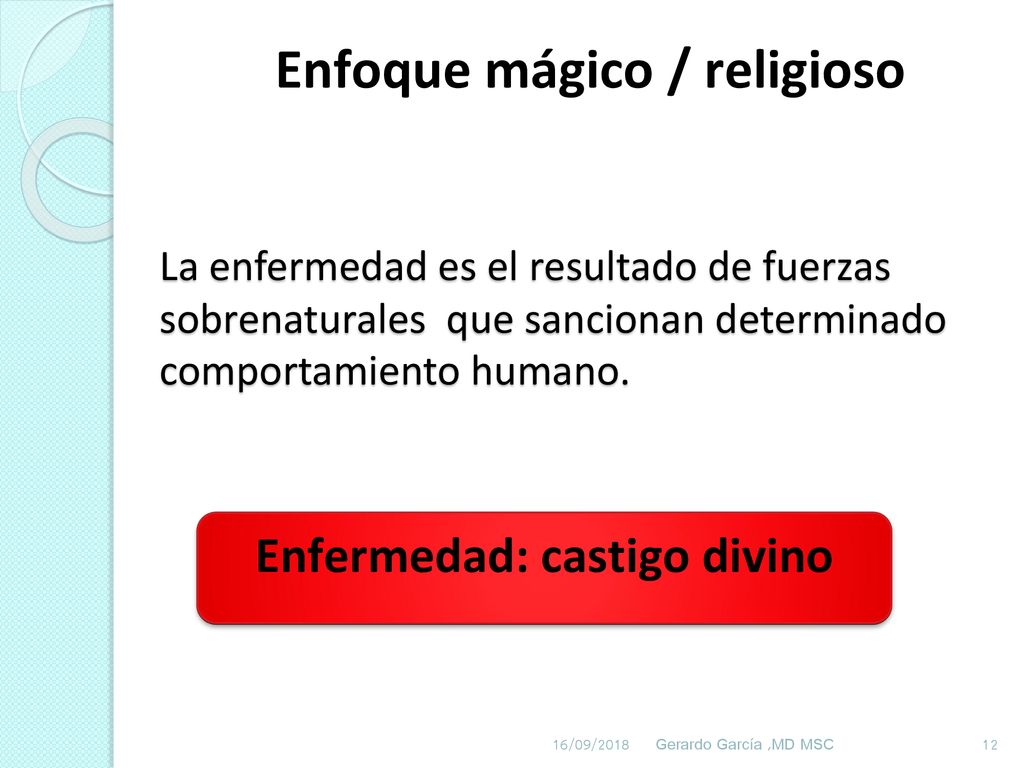 Enfoque mágico / religioso

La enfermedad es el resultado de fuerzas sobrenaturales que sancionan determinado comportamiento humano.

Enfermedad: castigo divino

16/09/2018 Gerardo García ,MD MSC 12